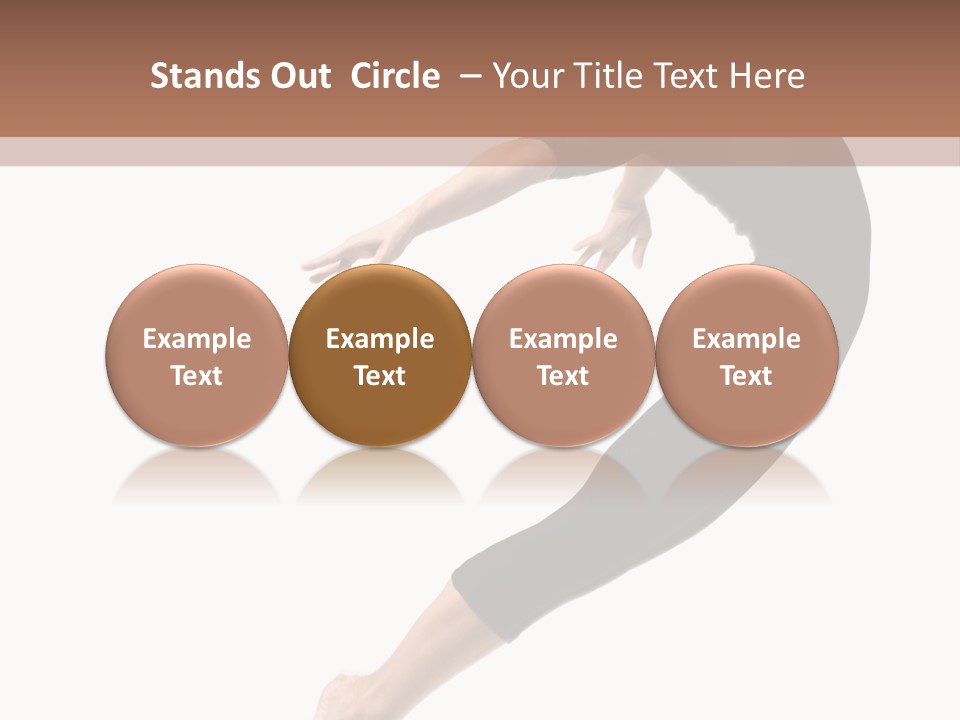 Stands Out Circle – Your Title Text Here

Example Text

Example Text

Example Text

Example Text